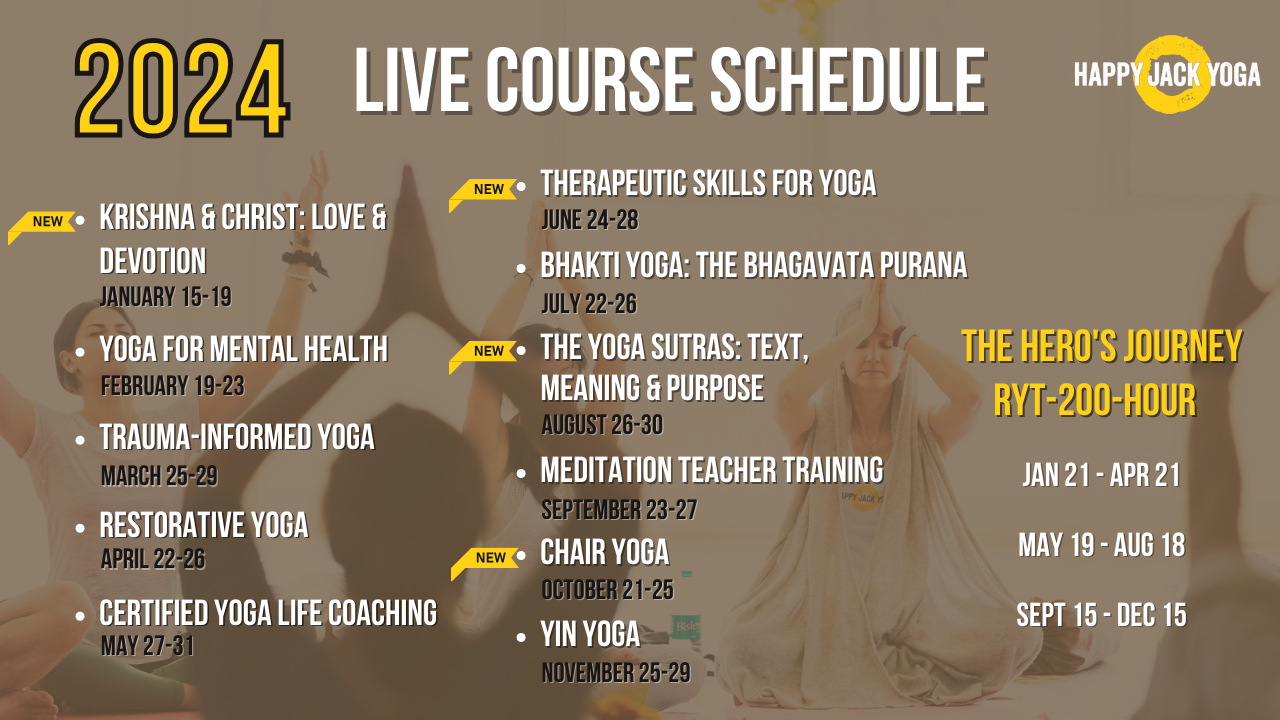 2024 LIVE COURSE SCHEDULE

HAPPY JACK YOGA

NEW
- KRISHNA & CHRIST: LOVE & DEVOTION
JANUARY 15-19
- YOGA FOR MENTAL HEALTH
FEBRUARY 19-23
- TRAUMA-INFORMED YOGA
MARCH 25-29
- RESTORATIVE YOGA
APRIL 22-26
- CERTIFIED YOGA LIFE COACHING
MAY 27-31

NEW
- THERAPEUTIC SKILLS FOR YOGA
JUNE 24-28
- BHAKTI YOGA: THE BHAGAVATA PURANA
JULY 22-26
NEW
- THE YOGA SUTRAS: TEXT, MEANING & PURPOSE
AUGUST 26-30
- MEDITATION TEACHER TRAINING
SEPTEMBER 23-27
NEW
- CHAIR YOGA
OCTOBER 21-25
- YIN YOGA
NOVEMBER 25-29

THE HERO'S JOURNEY RYT-200-HOUR

JAN 21 - APR 21

MAY 19 - AUG 18

SEPT 15 - DEC 15